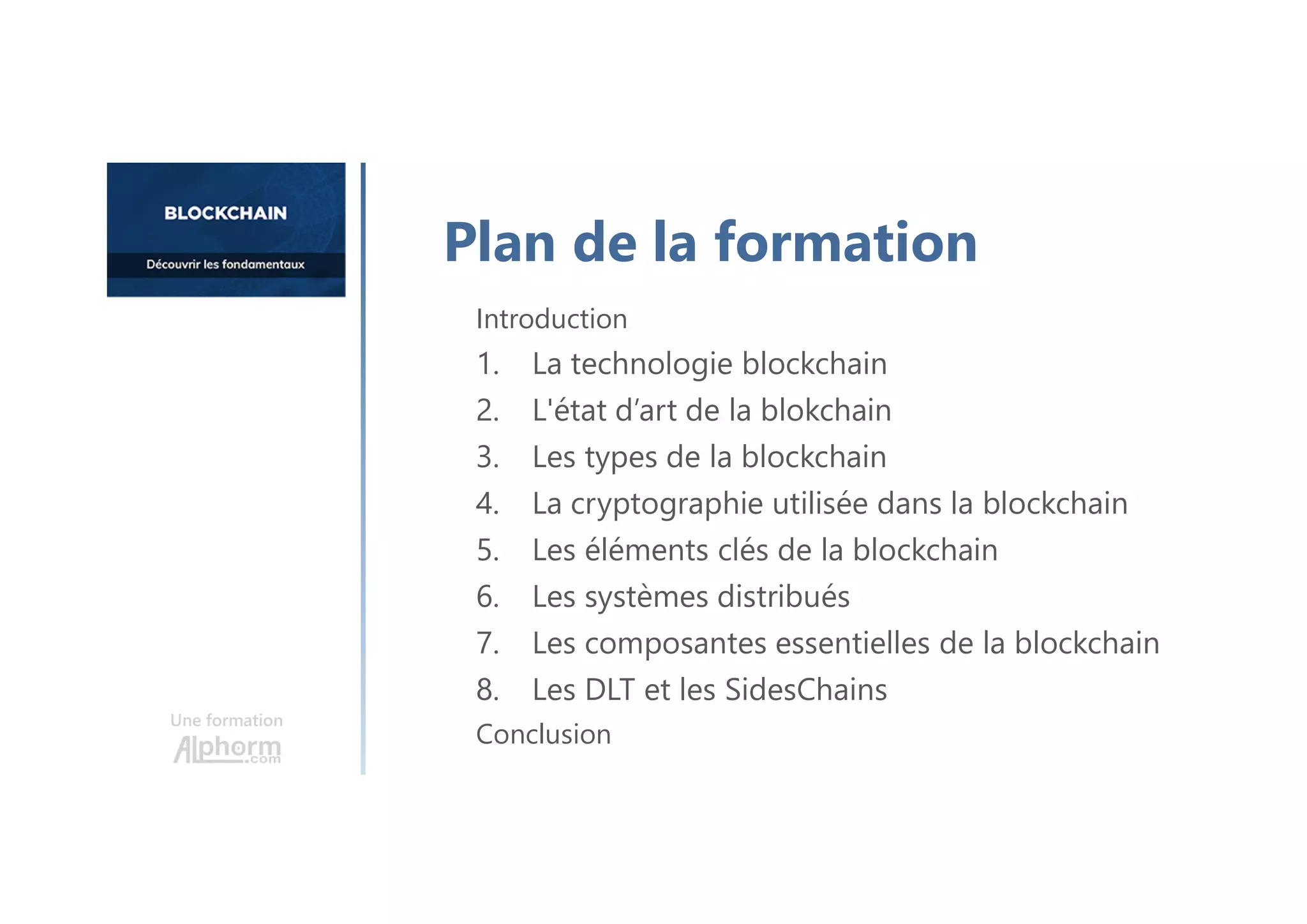 BLOCKCHAIN

Découvrir les fondamentaux

Une formation
Alphorm.com

Plan de la formation

Introduction
1. La technologie blockchain
2. L'état d'art de la blokchain
3. Les types de la blockchain
4. La cryptographie utilisée dans la blockchain
5. Les éléments clés de la blockchain
6. Les systèmes distribués
7. Les composantes essentielles de la blockchain
8. Les DLT et les SidesChains
Conclusion